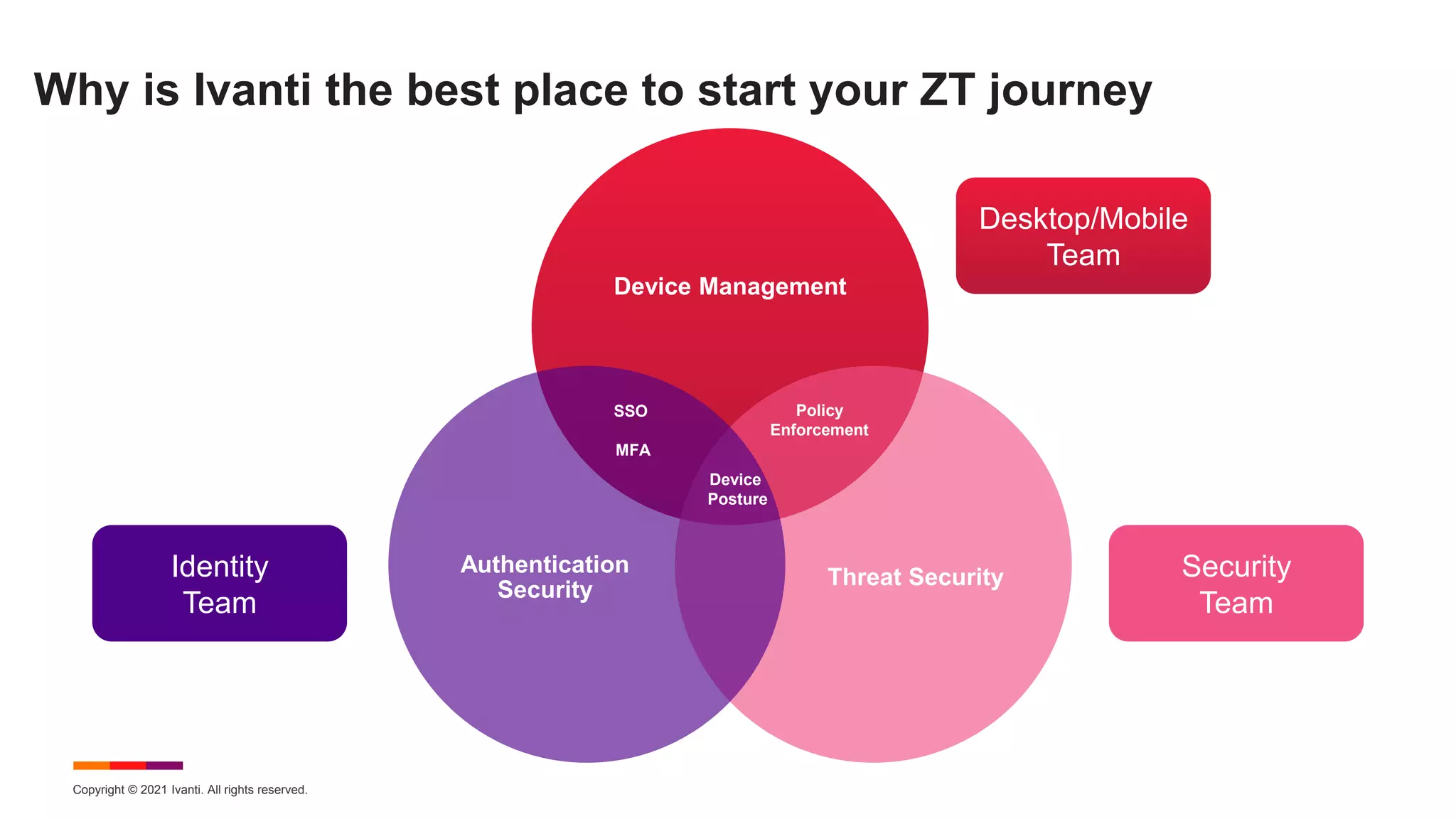 Why is Ivanti the best place to start your ZT journey

Desktop/Mobile Team

Device Management

SSO

MFA

Policy Enforcement

Device Posture

Identity Team

Authentication Security

Threat Security

Security Team

Copyright © 2021 Ivanti. All rights reserved.